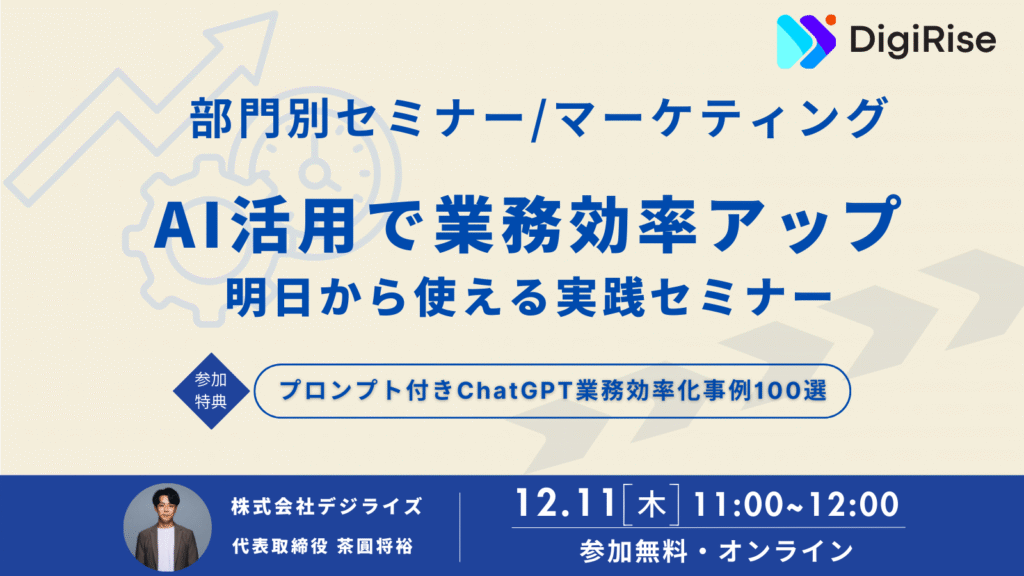 DigiRise

部門別セミナー/マーケティング

AI活用で業務効率アップ
明日から使える実践セミナー

参加特典
プロンプト付きChatGPT業務効率化事例100選

株式会社デジライズ
代表取締役 茶圓将裕

12.11[木] 11:00~12:00
参加無料・オンライン